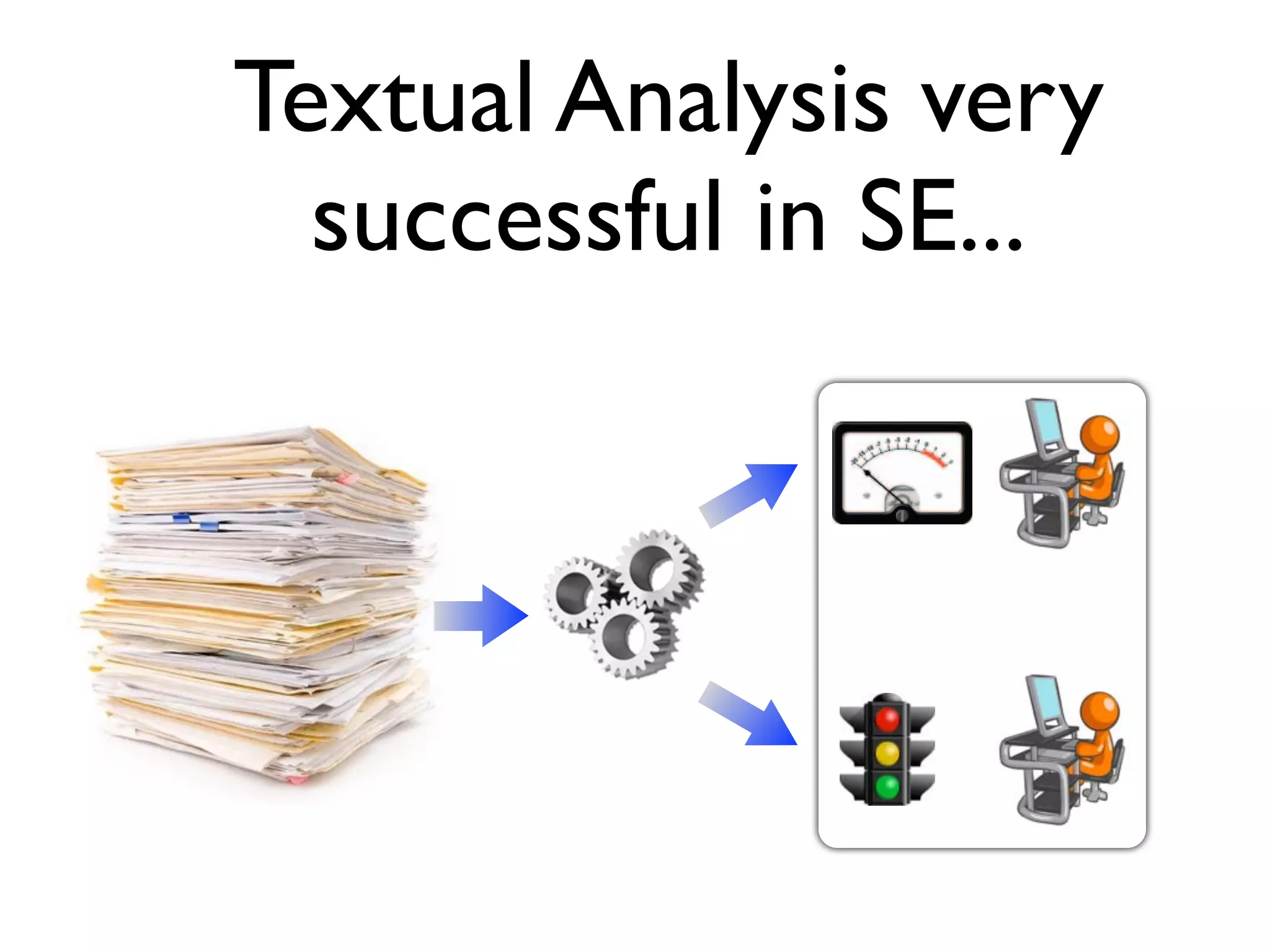 Textual Analysis very successful in SE...